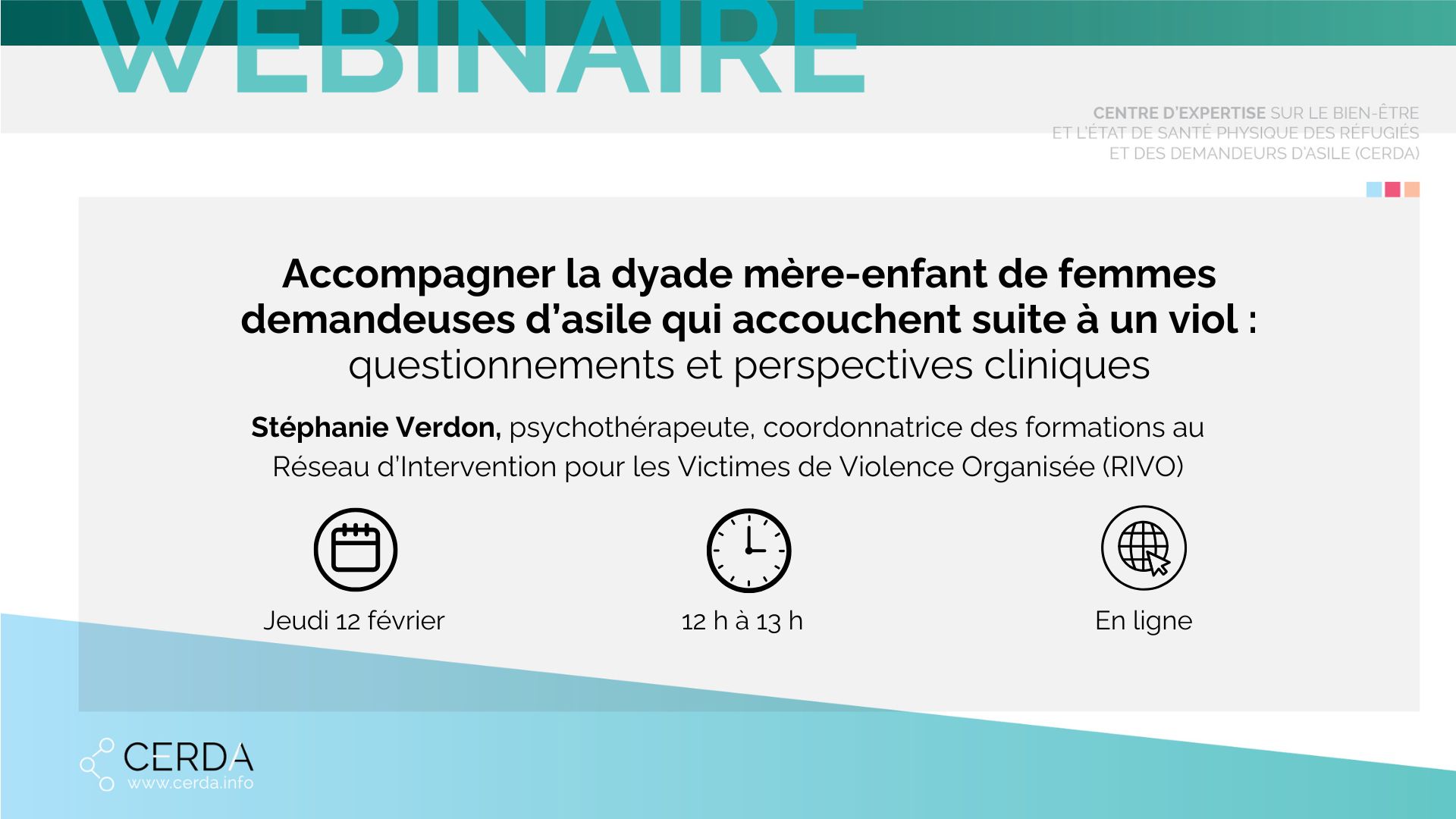 WEBINAIRE

CENTRE D'EXPERTISE SUR LE BIEN-ÊTRE ET L'ÉTAT DE SANTÉ PHYSIQUE DES RÉFUGIÉS ET DES DEMANDEURS D'ASILE (CERDA)

Accompagner la dyade mère-enfant de femmes demandeuses d'asile qui accouchent suite à un viol : questionnements et perspectives cliniques

Stéphanie Verdon, psychothérapeute, coordonnatrice des formations au Réseau d'Intervention pour les Victimes de Violence Organisée (RIVO)

Jeudi 12 février

12 h à 13 h

En ligne

CERDA
www.cerda.info